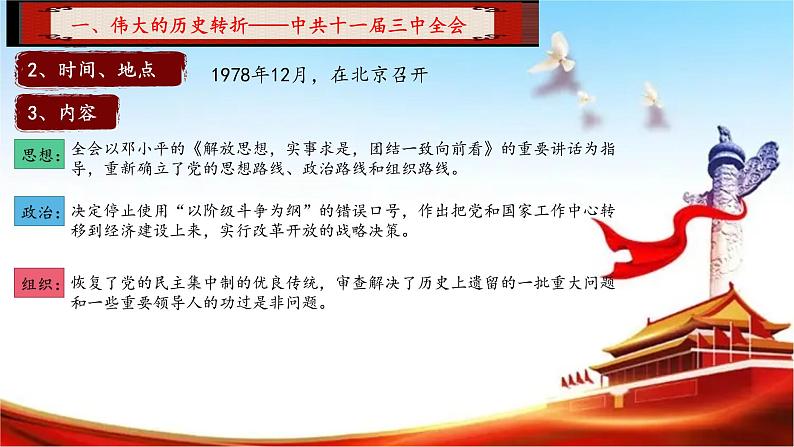 一、伟大的历史转折——中共十一届三中全会

2、时间、地点

1978年12月，在北京召开

3、内容

思想：全会以邓小平的《解放思想，实事求是，团结一致向前看》的重要讲话为指导，重新确立了党的思想路线、政治路线和组织路线。

政治：决定停止使用“以阶级斗争为纲”的错误口号，作出把党和国家工作中心转移到经济建设上来，实行改革开放的战略决策。

组织：恢复了党的民主集中制的优良传统，审查解决了历史上遗留的一批重大问题和一些重要领导人的功过是非问题。